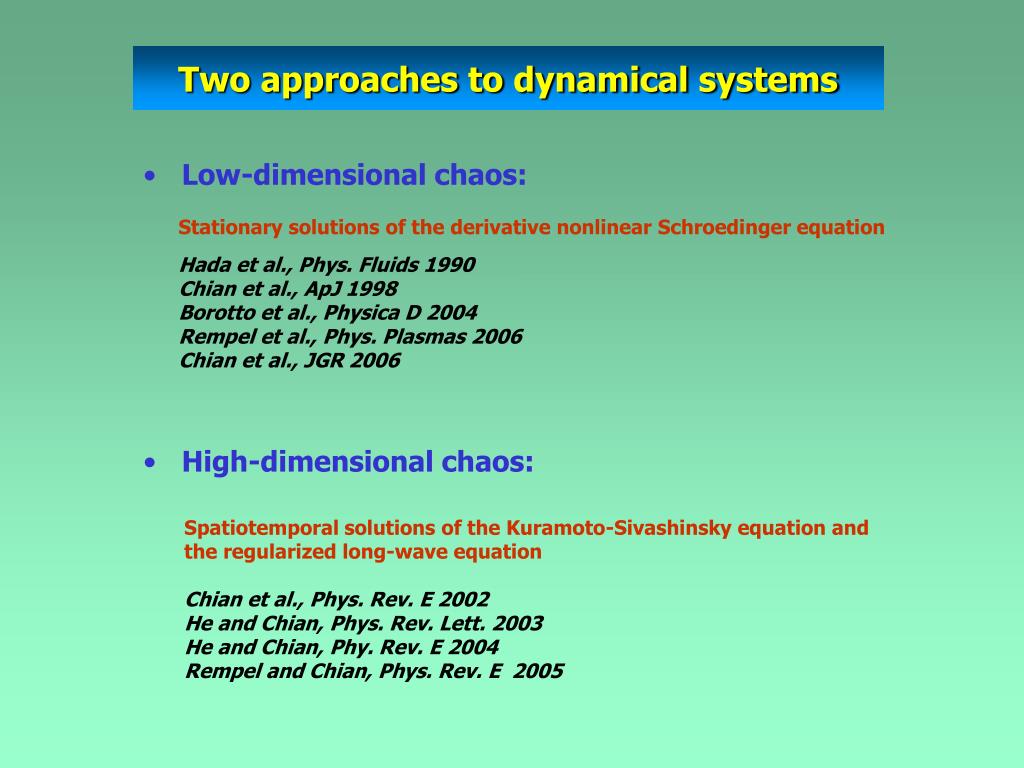 Two approaches to dynamical systems

• Low-dimensional chaos:

Stationary solutions of the derivative nonlinear Schroedinger equation

Hada et al., Phys. Fluids 1990
Chian et al., ApJ 1998
Borotto et al., Physica D 2004
Rempel et al., Phys. Plasmas 2006
Chian et al., JGR 2006

• High-dimensional chaos:

Spatiotemporal solutions of the Kuramoto-Sivashinsky equation and the regularized long-wave equation

Chian et al., Phys. Rev. E 2002
He and Chian, Phys. Rev. Lett. 2003
He and Chian, Phy. Rev. E 2004
Rempel and Chian, Phys. Rev. E 2005